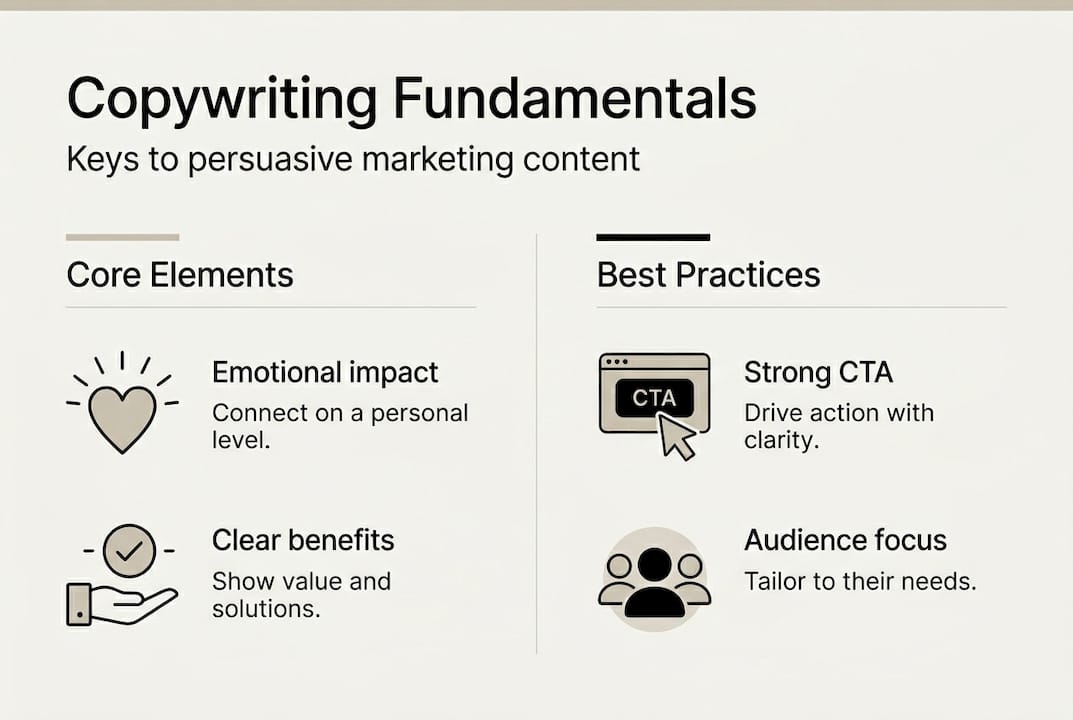 Copywriting Fundamentals

Keys to persuasive marketing content

Core Elements

Emotional impact

Connect on a personal level.

Clear benefits

Show value and solutions.

Best Practices

CTA

Strong CTA

Drive action with clarity.

Audience focus

Tailor to their needs.